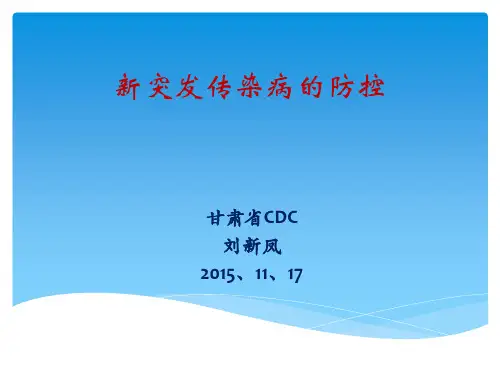 新突发传染病的防控

甘肃省CDC
刘新凤
2015、11、17